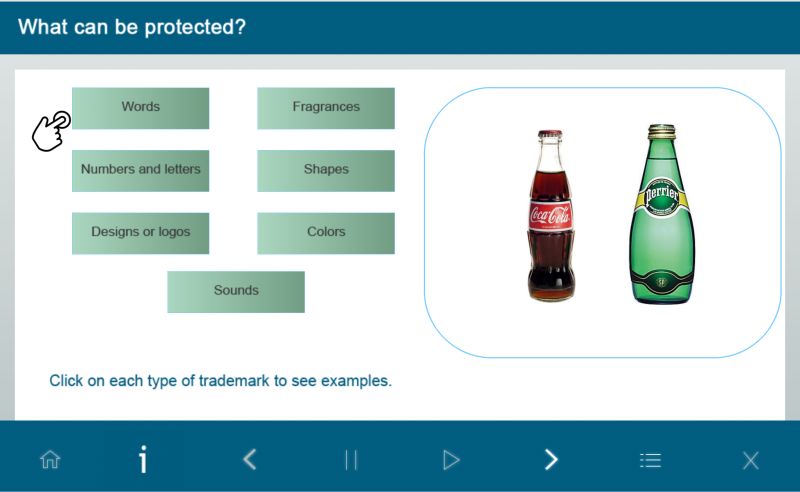 What can be protected?

Words

Fragrances

Numbers and letters

Shapes

Designs or logos

Colors

Sounds

Coca-Cola

Perrier

Click on each type of trademark to see examples.

i